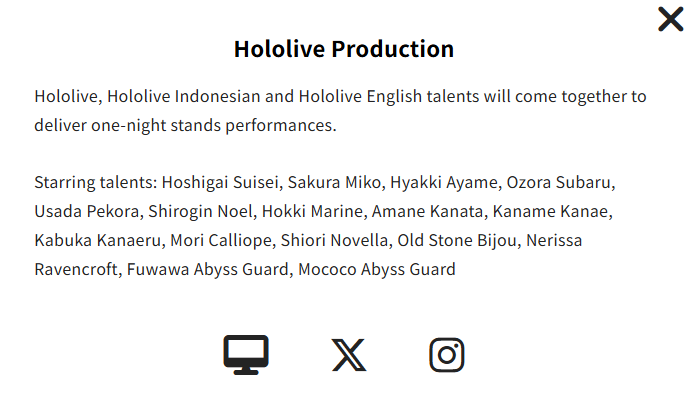 Hololive Production

Hololive, Hololive Indonesian and Hololive English talents will come together to deliver one-night stands performances.

Starring talents: Hoshigai Suisei, Sakura Miko, Hyakki Ayame, Ozora Subaru, Usada Pekora, Shirogin Noel, Hokki Marine, Amane Kanata, Kaname Kanae, Kabuka Kanaeru, Mori Calliope, Shiori Novella, Old Stone Bijou, Nerissa Ravencroft, Fuwawa Abyss Guard, Mococo Abyss Guard